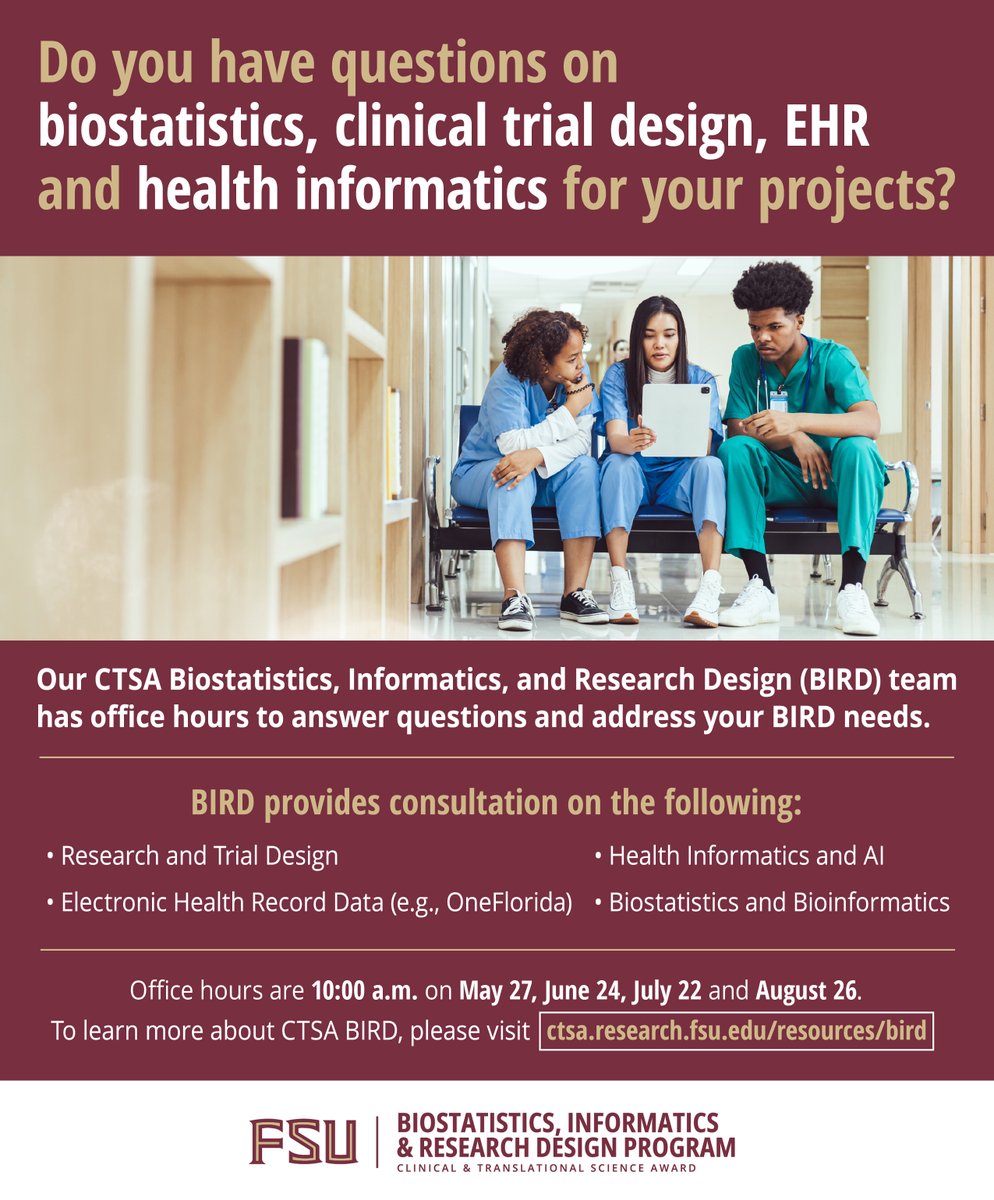 Do you have questions on biostatistics, clinical trial design, EHR and health informatics for your projects?

Our CTSA Biostatistics, Informatics, and Research Design (BIRD) team has office hours to answer questions and address your BIRD needs.

BIRD provides consultation on the following:

• Research and Trial Design
• Electronic Health Record Data (e.g., OneFlorida)
• Health Informatics and AI
• Biostatistics and Bioinformatics

Office hours are 10:00 a.m. on May 27, June 24, July 22 and August 26.
To learn more about CTSA BIRD, please visit ctsa.research.fsu.edu/resources/bird

FSU | BIOSTATISTICS, INFORMATICS & RESEARCH DESIGN PROGRAM
CLINICAL & TRANSLATIONAL SCIENCE AWARD